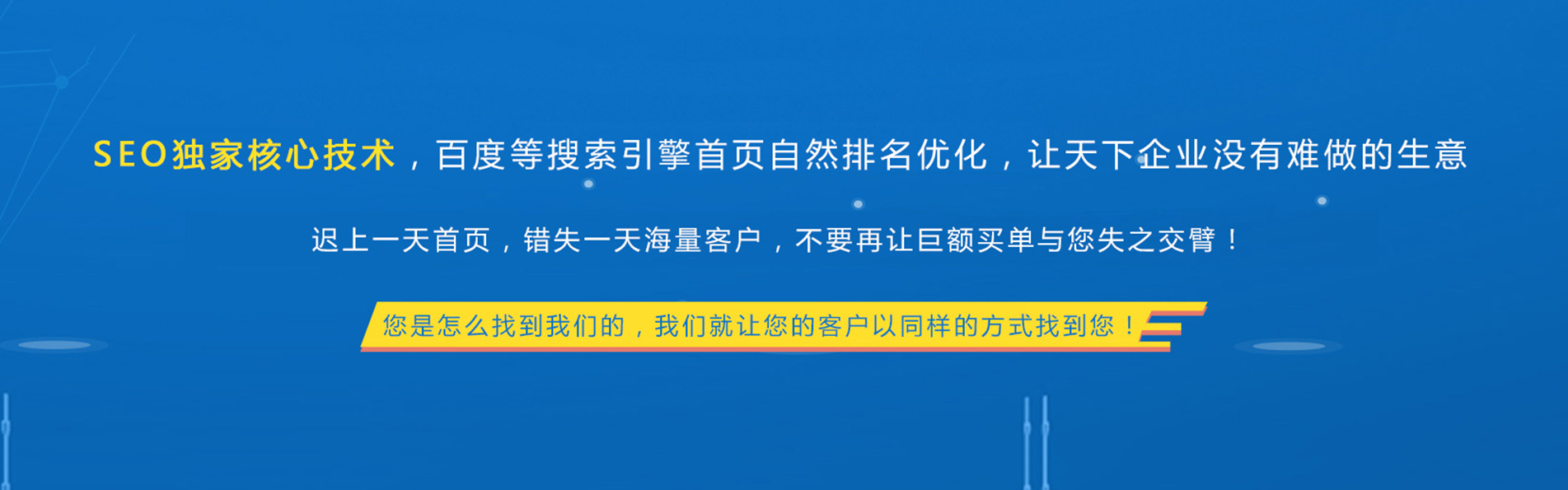 SEO独家核心技术，百度等搜索引擎首页自然排名优化，让天下企业没有难做的生意

迟上一天首页，错失一天海量客户，不要再让巨额买单与您失之交臂！

您是怎么找到我们的，我们就让您的客户以同样的方式找到您！